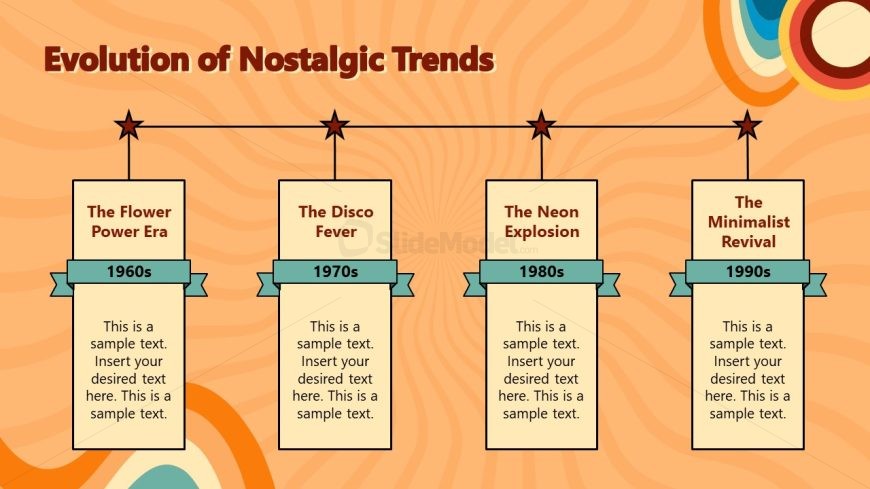 Evolution of Nostalgic Trends

The Flower Power Era

1960s

This is a sample text. Insert your desired text here. This is a sample text.

The Disco Fever

1970s

This is a sample text. Insert your desired text here. This is a sample text.

The Neon Explosion

1980s

This is a sample text. Insert your desired text here. This is a sample text.

The Minimalist Revival

1990s

This is a sample text. Insert your desired text here. This is a sample text.

SlideModel.com